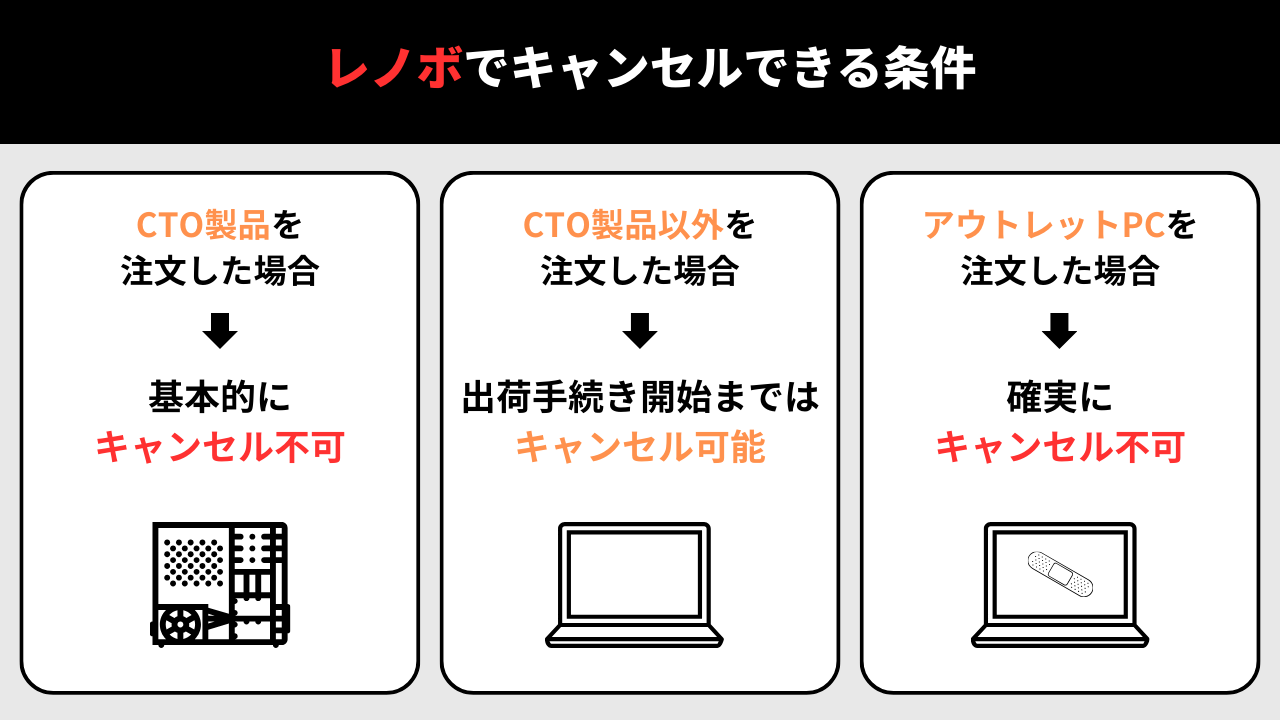 レノボでキャンセルできる条件

CTO製品を
注文した場合

基本的に
キャンセル不可

CTO製品以外を
注文した場合

出荷手続き開始までは
キャンセル可能

アウトレットPCを
注文した場合

確実に
キャンセル不可